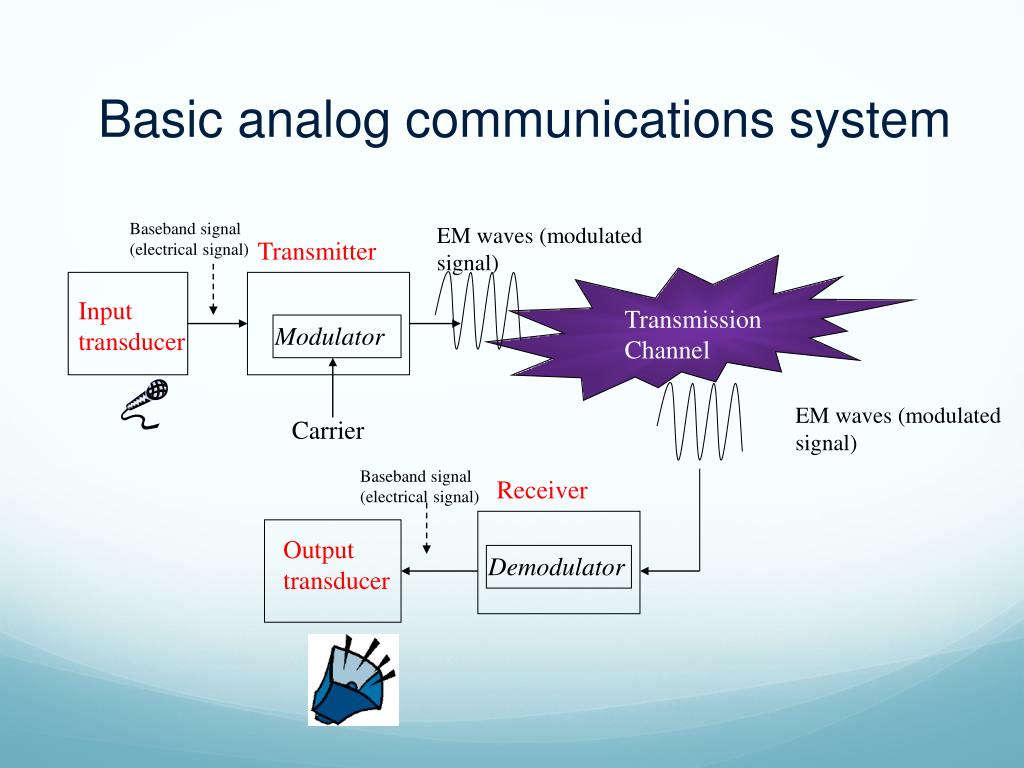 Basic analog communications system

Baseband signal (electrical signal)

Transmitter

EM waves (modulated signal)

Input transducer

Modulator

Transmission Channel

Carrier

EM waves (modulated signal)

Baseband signal (electrical signal)

Receiver

Output transducer

Demodulator